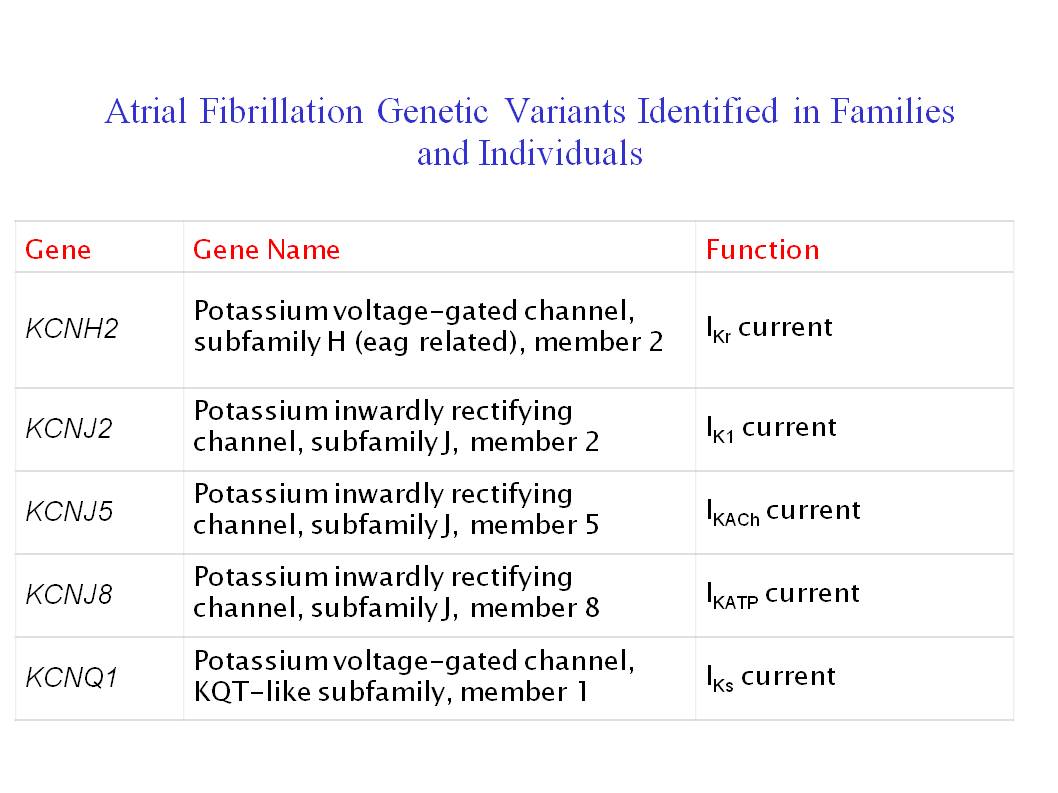 Atrial Fibrillation Genetic Variants Identified in Families and Individuals

| Gene | Gene Name | Function |
|---|---|---|
| KCNH2 | Potassium voltage-gated channel, subfamily H (eag related), member 2 | $I_{Kr}$ current |
| KCNJ2 | Potassium inwardly rectifying channel, subfamily J, member 2 | $I_{K1}$ current |
| KCNJ5 | Potassium inwardly rectifying channel, subfamily J, member 5 | $I_{KACh}$ current |
| KCNJ8 | Potassium inwardly rectifying channel, subfamily J, member 8 | $I_{KATP}$ current |
| KCNQ1 | Potassium voltage-gated channel, KQT-like subfamily, member 1 | $I_{Ks}$ current |